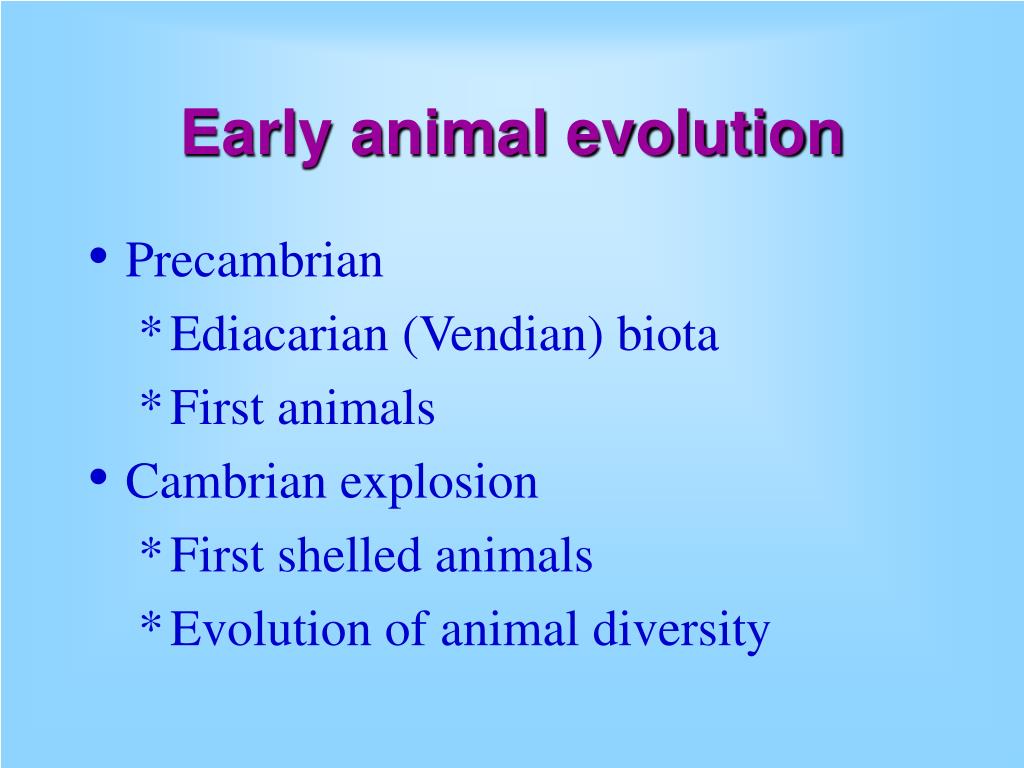 Early animal evolution

• Precambrian
 * Ediacarian (Vendian) biota
 * First animals
• Cambrian explosion
 * First shelled animals
 * Evolution of animal diversity